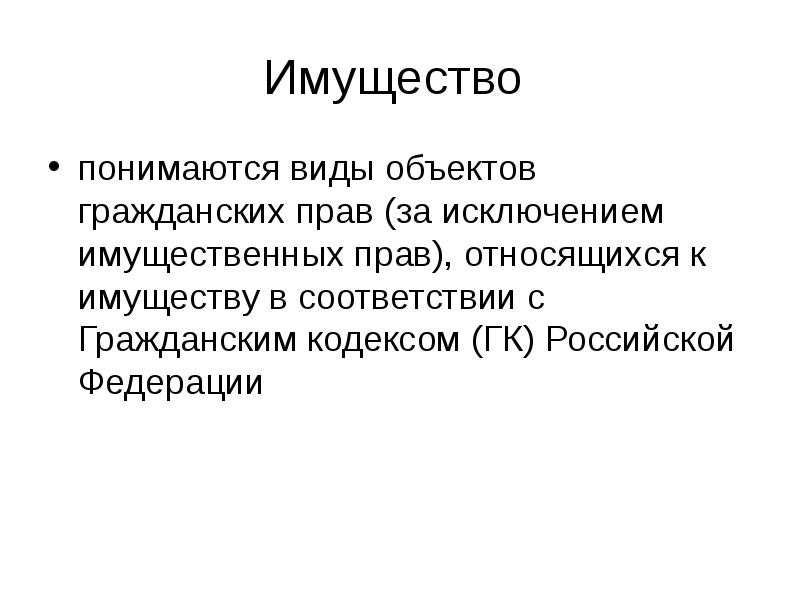 Имущество

• понимаются виды объектов гражданских прав (за исключением имущественных прав), относящихся к имуществу в соответствии с Гражданским кодексом (ГК) Российской Федерации